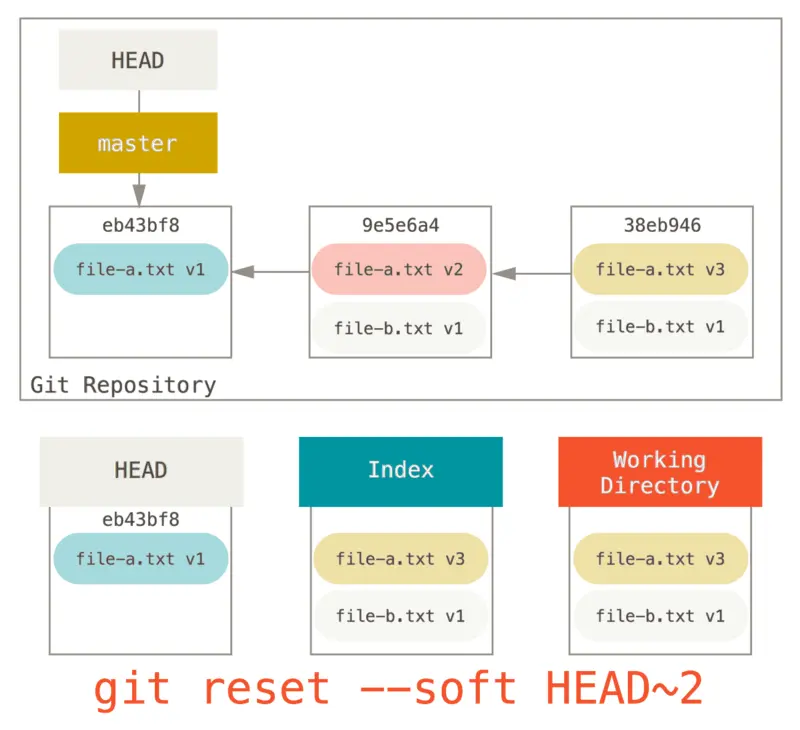 HEAD

master

eb43bf8

file-a.txt v1

9e5e6a4

file-a.txt v2

file-b.txt v1

38eb946

file-a.txt v3

file-b.txt v1

Git Repository

HEAD

eb43bf8

file-a.txt v1

Index

file-a.txt v3

file-b.txt v1

Working Directory

file-a.txt v3

file-b.txt v1

git reset --soft HEAD~2